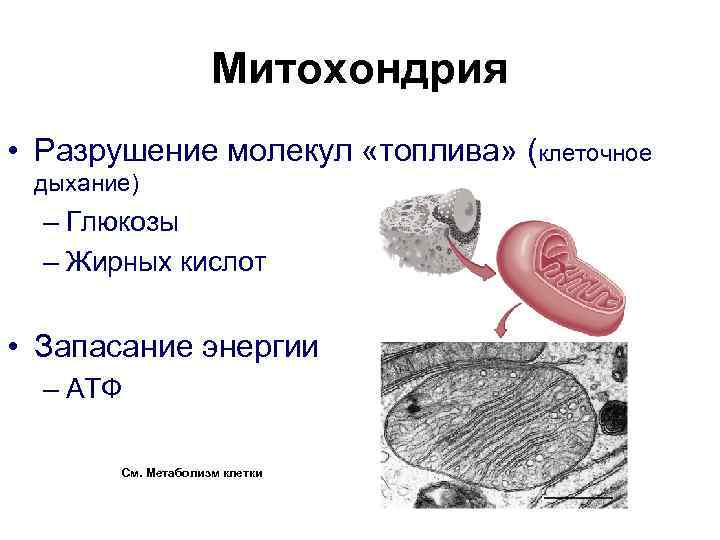 Митохондрия

• Разрушение молекул «топлива» (клеточное дыхание)
– Глюкозы
– Жирных кислот

• Запасание энергии
– АТФ

См. Метаболизм клетки